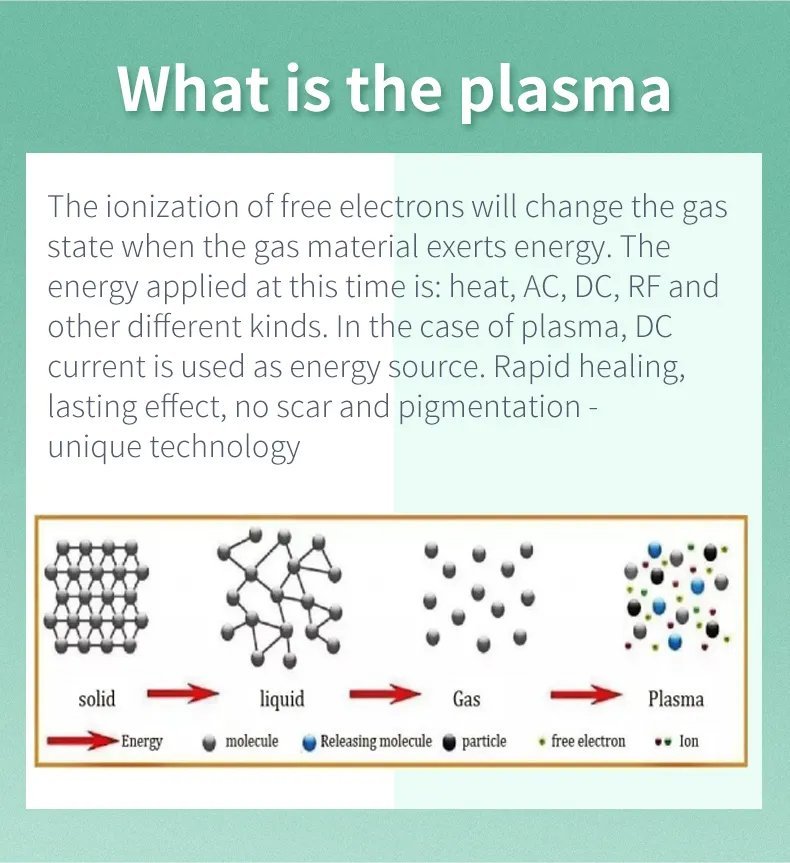 What is the plasma

The ionization of free electrons will change the gas state when the gas material exerts energy. The energy applied at this time is: heat, AC, DC, RF and other different kinds. In the case of plasma, DC current is used as energy source. Rapid healing, lasting effect, no scar and pigmentation - unique technology

solid liquid Gas Plasma

Energy molecule Releasing molecule particle free electron Ion